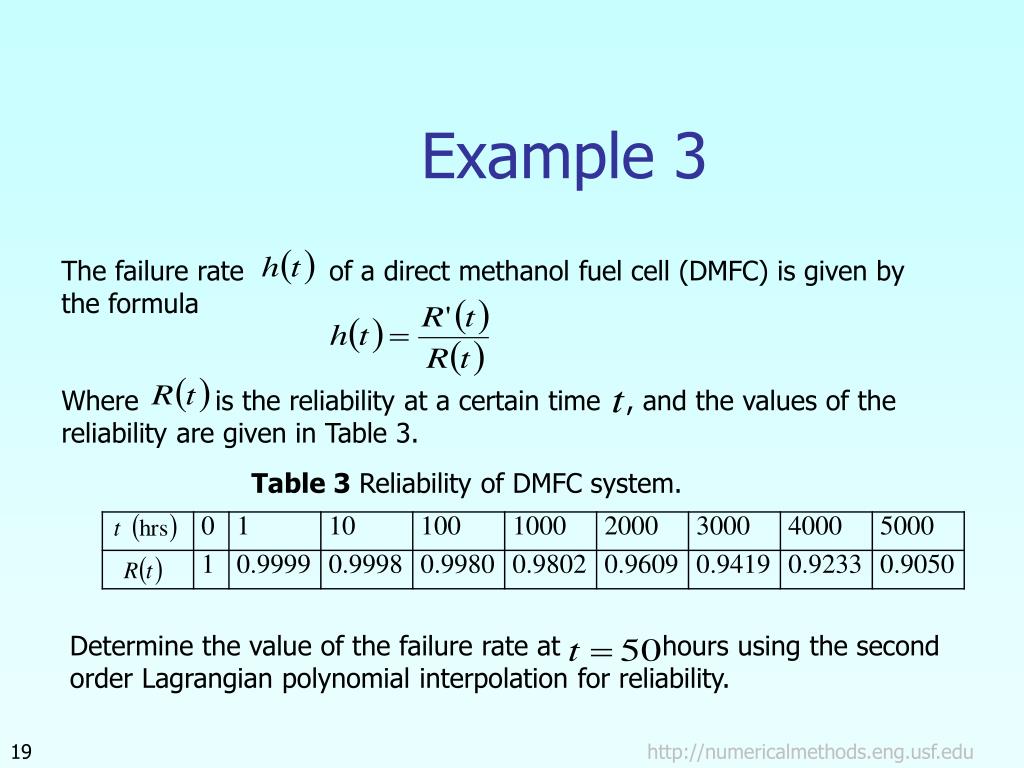 Example 3

The failure rate $h(t)$ of a direct methanol fuel cell (DMFC) is given by the formula

$h(t) = \frac{R'(t)}{R(t)}$

Where $R(t)$ is the reliability at a certain time $t$, and the values of the reliability are given in Table 3.

**Table 3** Reliability of DMFC system.

| $t$ (hrs) | 0 | 1 | 10 | 100 | 1000 | 2000 | 3000 | 4000 | 5000 |
|---|---|---|---|---|---|---|---|---|---|
| $R(t)$ | 1 | 0.9999 | 0.9998 | 0.9980 | 0.9802 | 0.9609 | 0.9419 | 0.9233 | 0.9050 |

Determine the value of the failure rate at $t = 50$ hours using the second order Lagrangian polynomial interpolation for reliability.

19

http://numericalmethods.eng.usf.edu